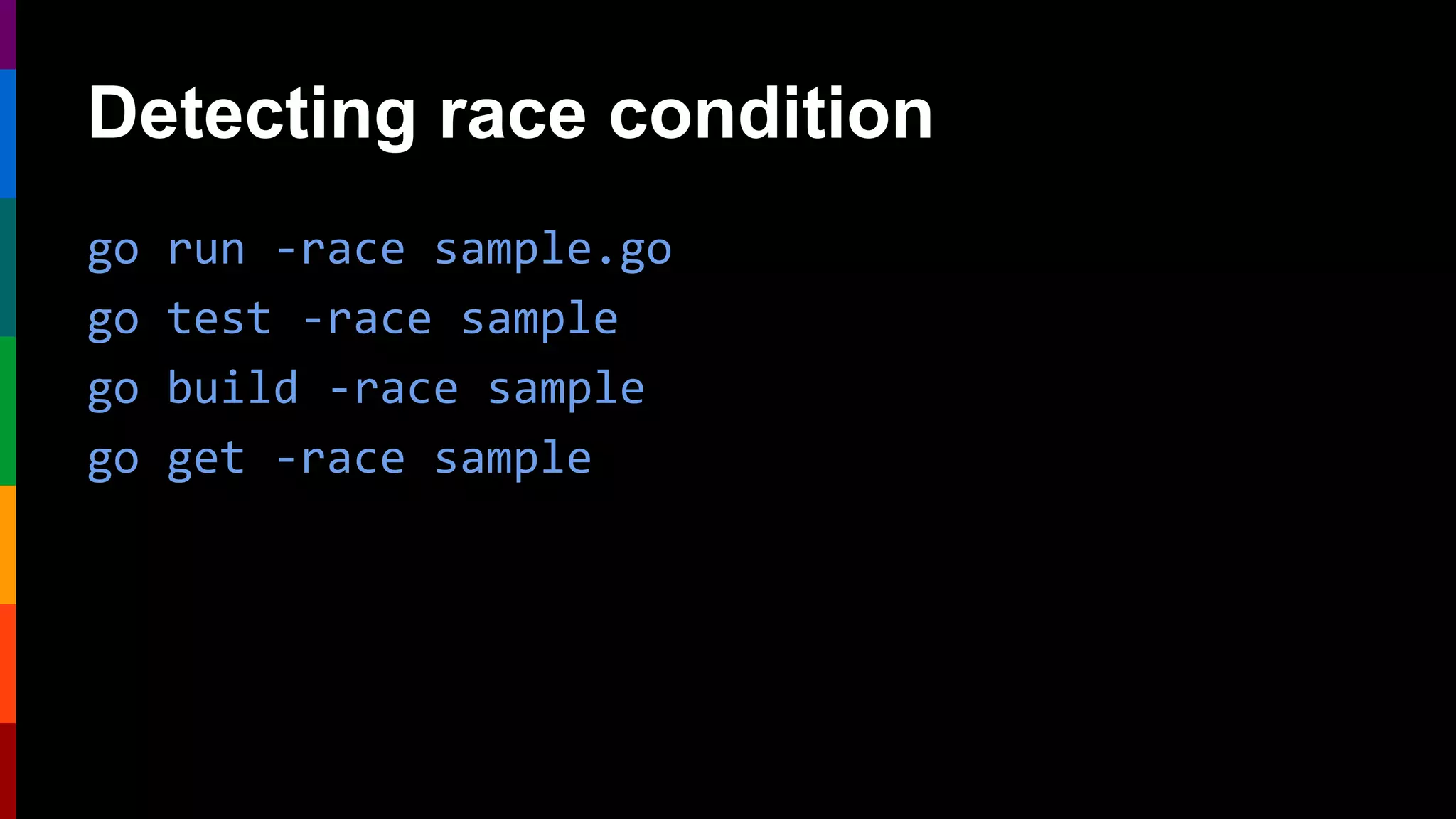 Detecting race condition

go run -race sample.go
go test -race sample
go build -race sample
go get -race sample